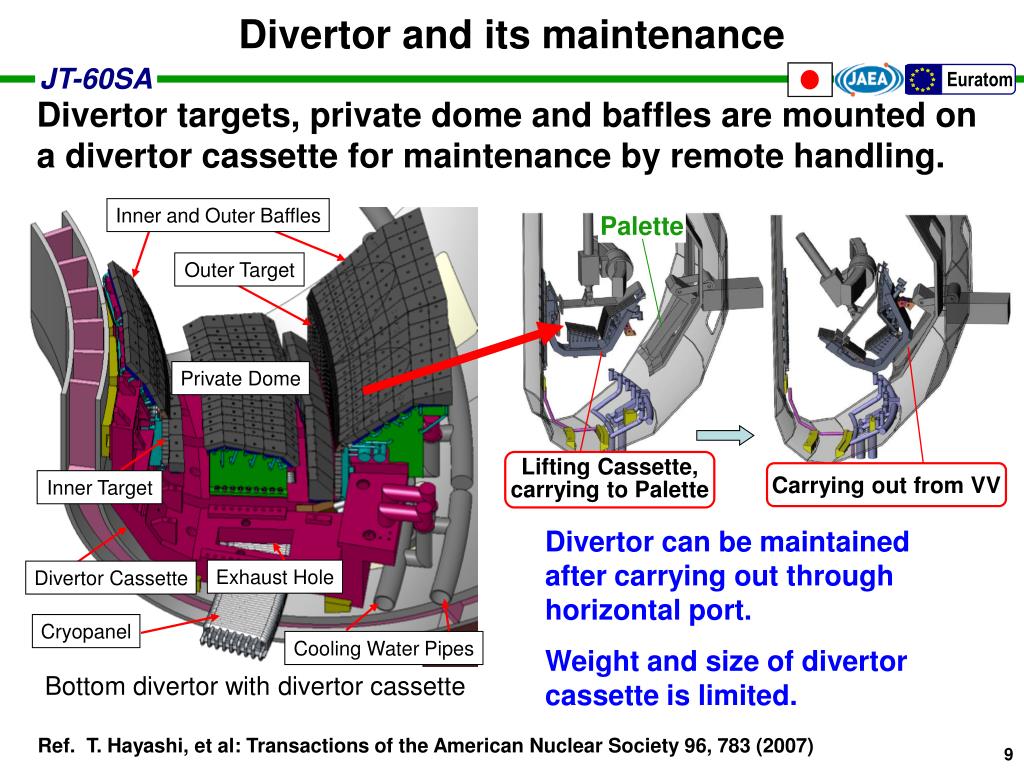 Divertor and its maintenance

JT-60SA

JAEA

Euratom

Divertor targets, private dome and baffles are mounted on a divertor cassette for maintenance by remote handling.

Inner and Outer Baffles

Outer Target

Private Dome

Inner Target

Divertor Cassette

Exhaust Hole

Cryopanel

Cooling Water Pipes

Bottom divertor with divertor cassette

Palette

Lifting Cassette, carrying to Palette

Carrying out from VV

Divertor can be maintained after carrying out through horizontal port.

Weight and size of divertor cassette is limited.

Ref. T. Hayashi, et al: Transactions of the American Nuclear Society 96, 783 (2007)

9